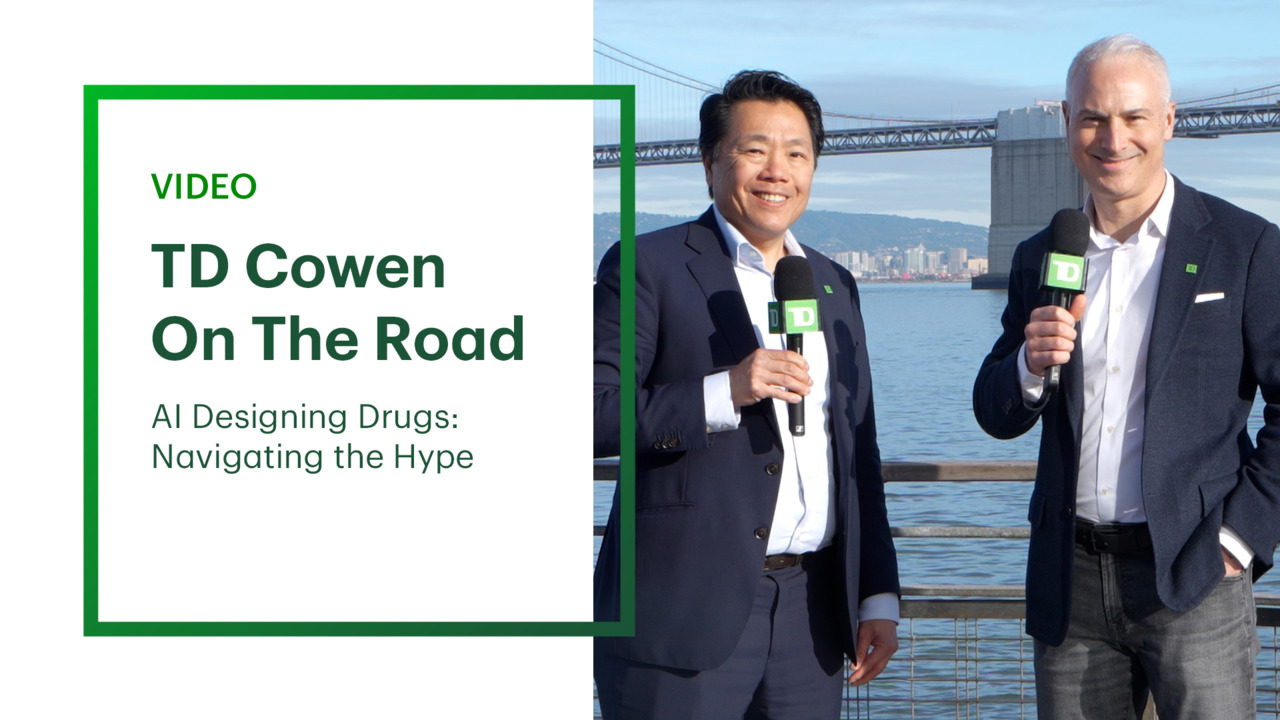 VIDEO

TD Cowen On The Road

AI Designing Drugs: Navigating the Hype

TD

TD